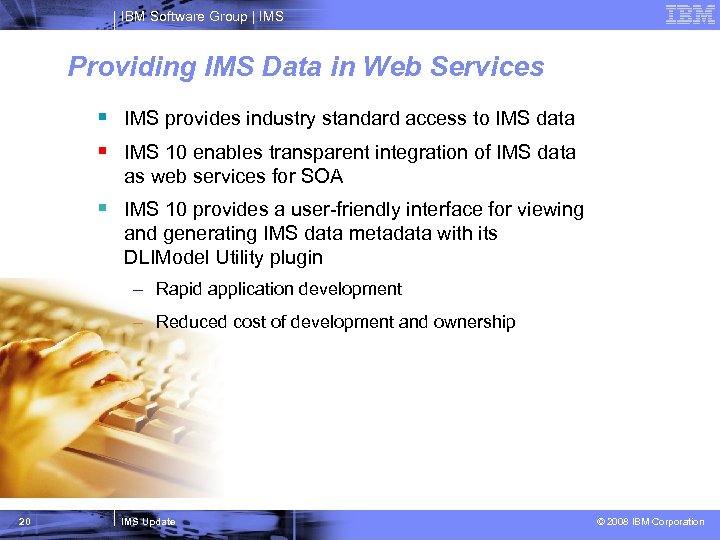 IBM Software Group | IMS

IBM

Providing IMS Data in Web Services

- IMS provides industry standard access to IMS data
- IMS 10 enables transparent integration of IMS data as web services for SOA
- IMS 10 provides a user-friendly interface for viewing and generating IMS data metadata with its DLIModel Utility plugin
  – Rapid application development
  – Reduced cost of development and ownership

20

IMS Update

© 2008 IBM Corporation